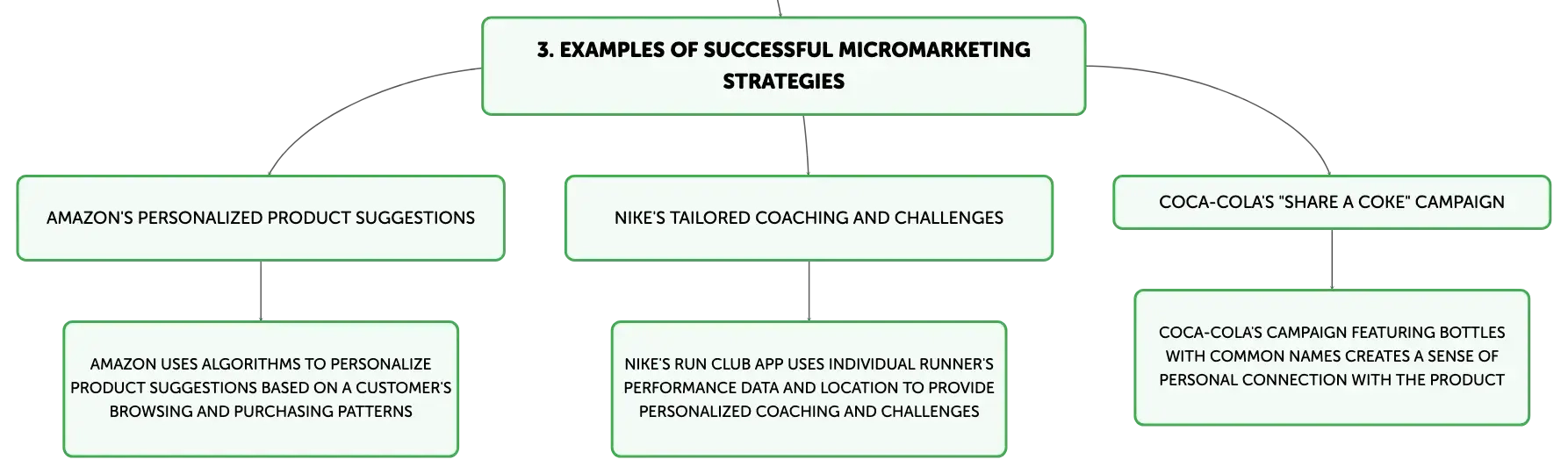 3. EXAMPLES OF SUCCESSFUL MICROMARKETING STRATEGIES

AMAZON'S PERSONALIZED PRODUCT SUGGESTIONS

AMAZON USES ALGORITHMS TO PERSONALIZE PRODUCT SUGGESTIONS BASED ON A CUSTOMER'S BROWSING AND PURCHASING PATTERNS

NIKE'S TAILORED COACHING AND CHALLENGES

NIKE'S RUN CLUB APP USES INDIVIDUAL RUNNER'S PERFORMANCE DATA AND LOCATION TO PROVIDE PERSONALIZED COACHING AND CHALLENGES

COCA-COLA'S "SHARE A COKE" CAMPAIGN

COCA-COLA'S CAMPAIGN FEATURING BOTTLES WITH COMMON NAMES CREATES A SENSE OF PERSONAL CONNECTION WITH THE PRODUCT